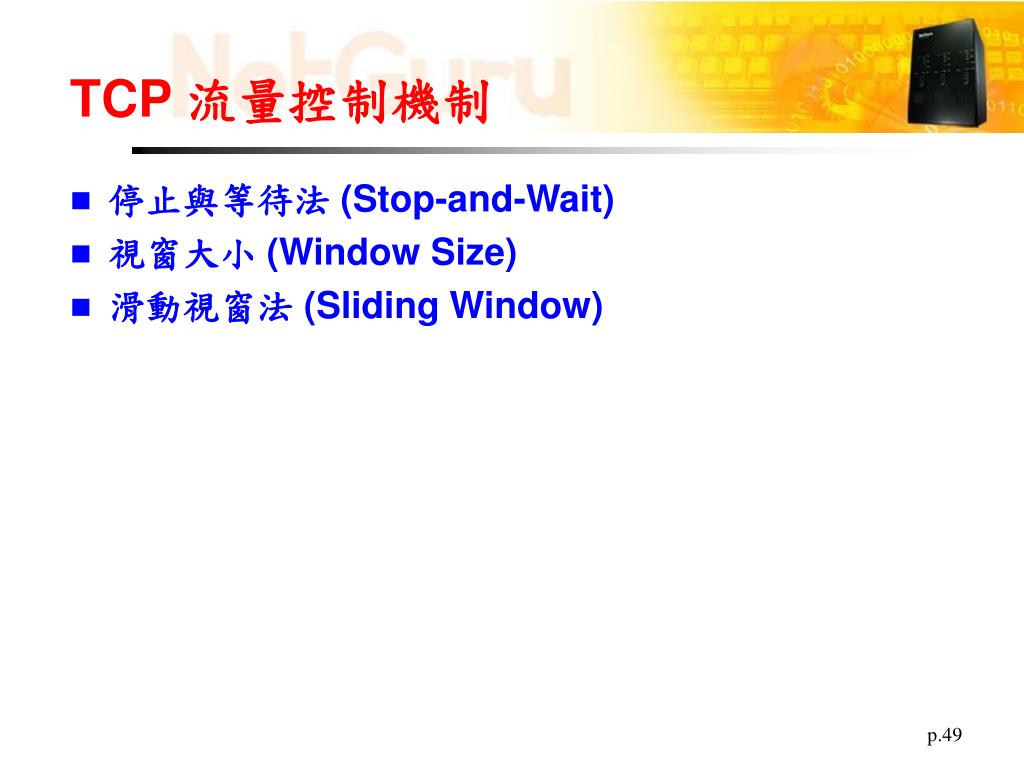 NetGuru

TCP 流量控制機制

停止與等待法 (Stop-and-Wait)
視窗大小 (Window Size)
滑動視窗法 (Sliding Window)

p.49